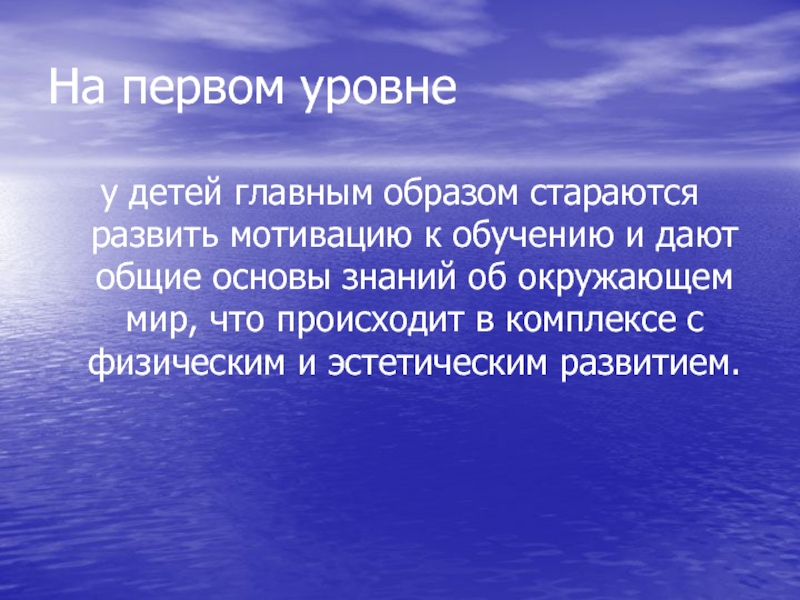 На первом уровне

у детей главным образом стараются развить мотивацию к обучению и дают общие основы знаний об окружающем мир, что происходит в комплексе с физическим и эстетическим развитием.